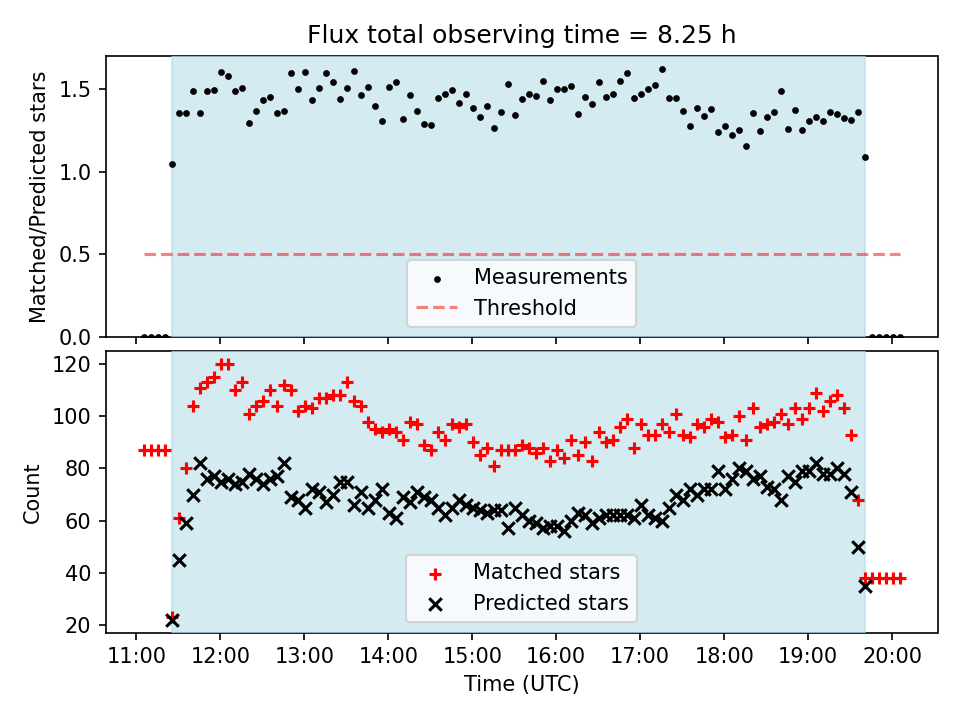 Flux total observing time = 8.25 h

Matched/Predicted stars
1.5
1.0
0.5
0.0

Measurements
Threshold

Count
120
100
80
60
40
20

Matched stars
Predicted stars

11:00 12:00 13:00 14:00 15:00 16:00 17:00 18:00 19:00 20:00
Time (UTC)